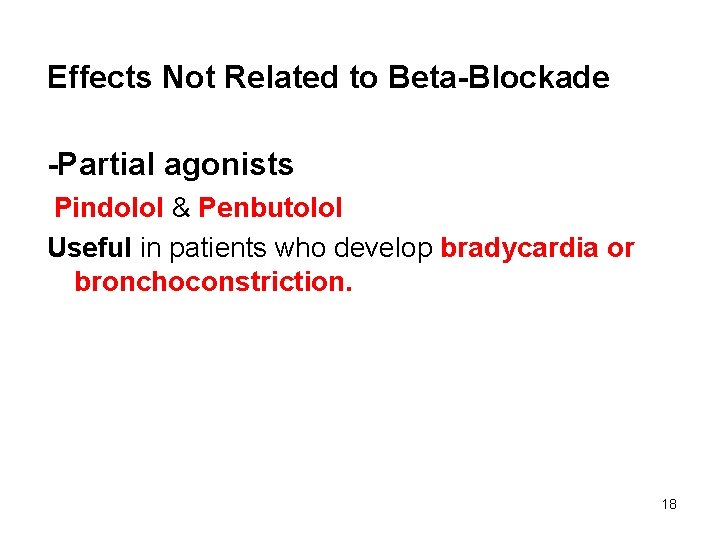 Effects Not Related to Beta-Blockade

-Partial agonists

Pindolol & Penbutolol

Useful in patients who develop bradycardia or bronchoconstriction.

18